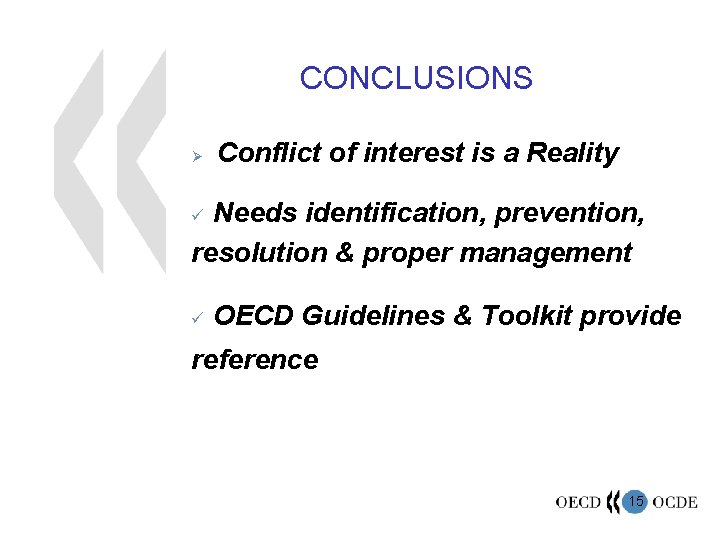 CONCLUSIONS

➢ Conflict of interest is a Reality

✓ Needs identification, prevention, resolution & proper management

✓ OECD Guidelines & Toolkit provide reference

OECD 15 OCDE